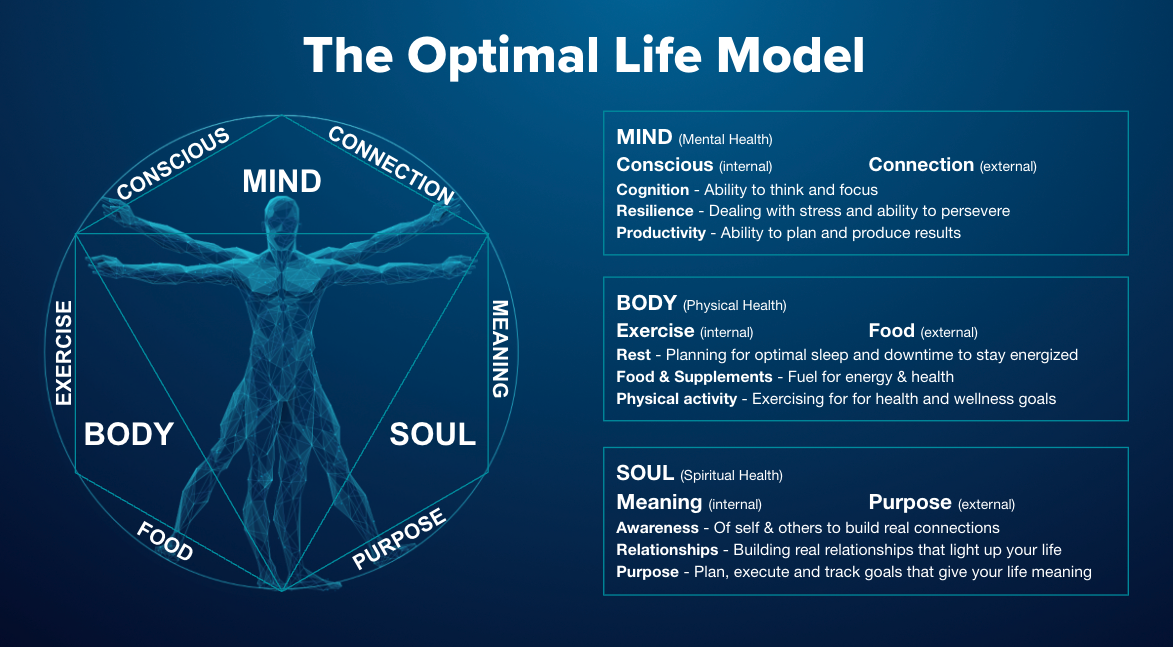 The Optimal Life Model

CONSCIOUS
CONNECTION
MIND
EXERCISE
MEANING
BODY
SOUL
FOOD
PURPOSE

MIND (Mental Health)
Conscious (internal) Connection (external)
Cognition - Ability to think and focus
Resilience - Dealing with stress and ability to persevere
Productivity - Ability to plan and produce results

BODY (Physical Health)
Exercise (internal) Food (external)
Rest - Planning for optimal sleep and downtime to stay energized
Food & Supplements - Fuel for energy & health
Physical activity - Exercising for for health and wellness goals

SOUL (Spiritual Health)
Meaning (internal) Purpose (external)
Awareness - Of self & others to build real connections
Relationships - Building real relationships that light up your life
Purpose - Plan, execute and track goals that give your life meaning